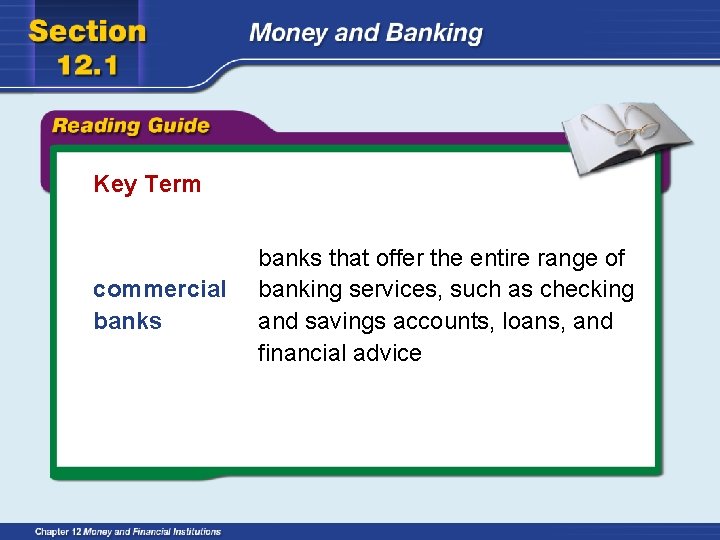 Section 12.1

Money and Banking

Reading Guide

Key Term

commercial banks

banks that offer the entire range of banking services, such as checking and savings accounts, loans, and financial advice

Chapter 12 Money and Financial Institutions